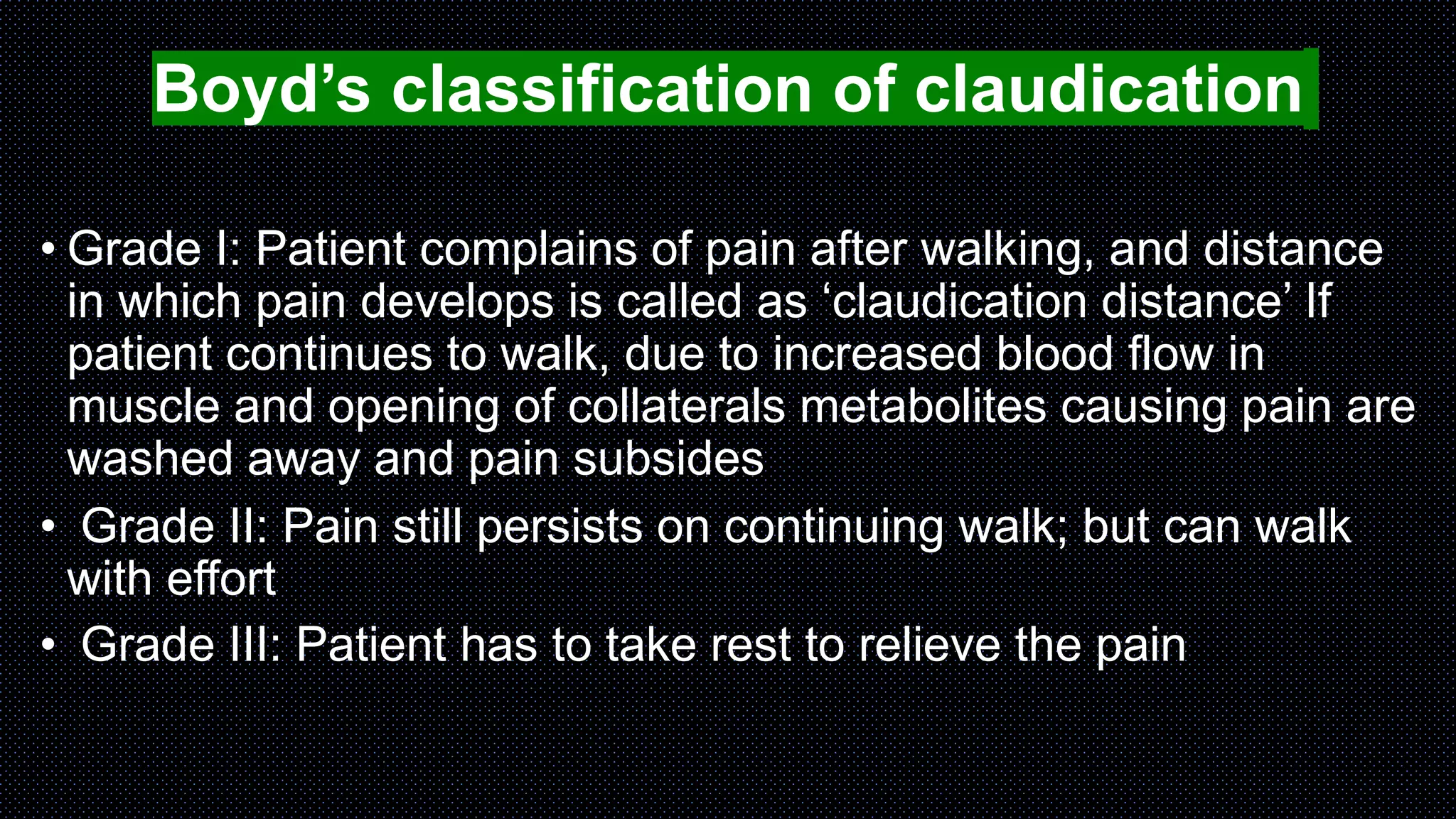 Boyd’s classification of claudication

• Grade I: Patient complains of pain after walking, and distance in which pain develops is called as ‘claudication distance’ If patient continues to walk, due to increased blood flow in muscle and opening of collaterals metabolites causing pain are washed away and pain subsides

• Grade II: Pain still persists on continuing walk; but can walk with effort

• Grade III: Patient has to take rest to relieve the pain